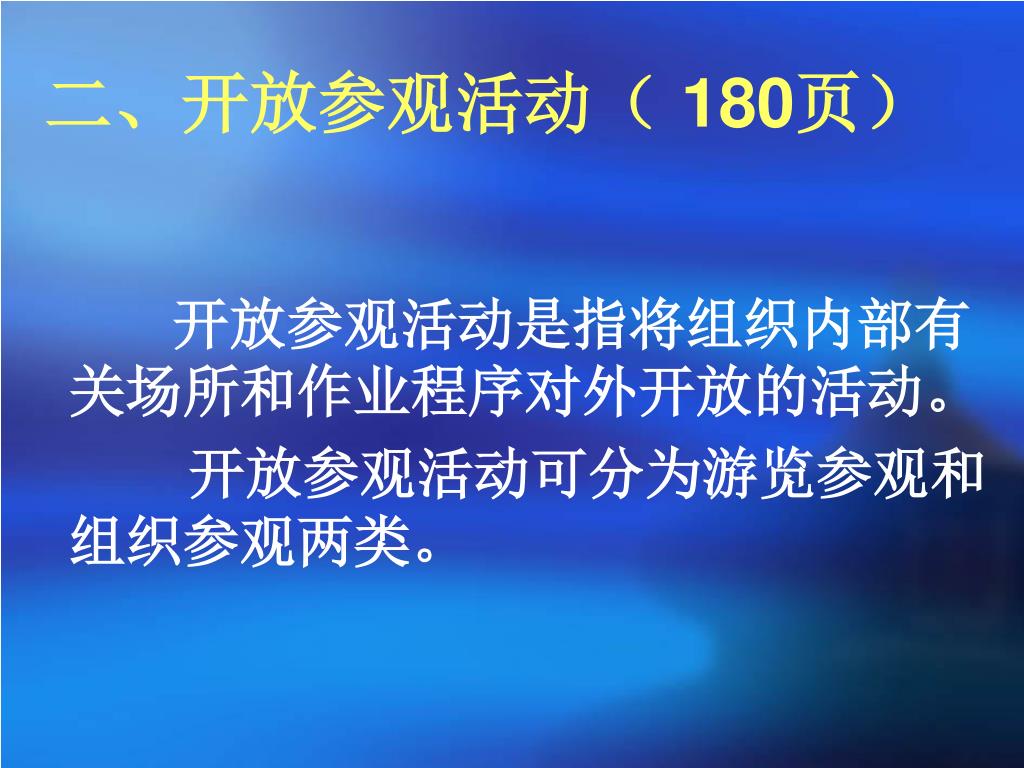 二、开放参观活动（ 180页）

开放参观活动是指将组织内部有关场所和作业程序对外开放的活动。

开放参观活动可分为游览参观和组织参观两类。